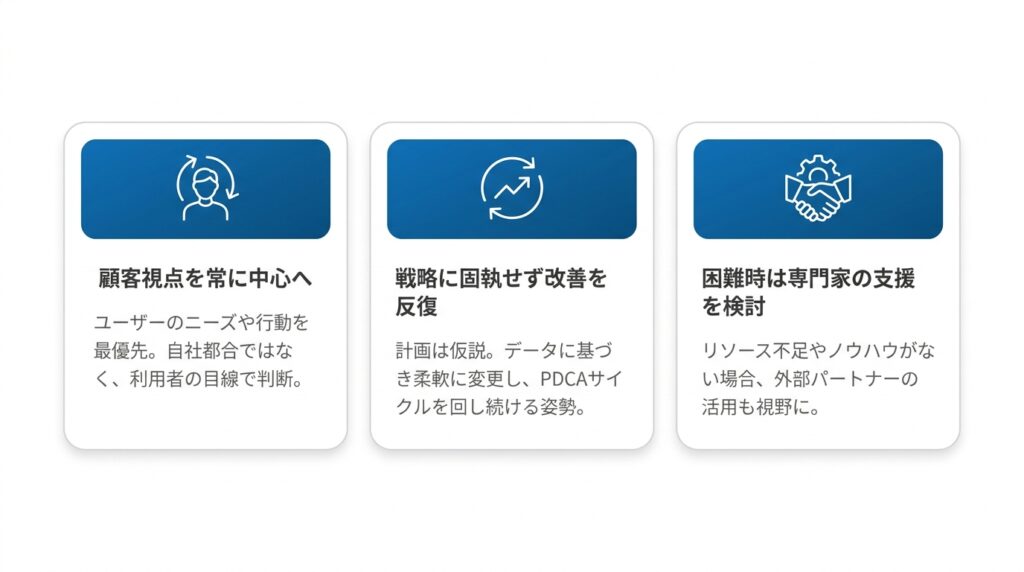 顧客視点を常に中心へ

ユーザーのニーズや行動を最優先。自社都合ではなく、利用者の目線で判断。

戦略に固執せず改善を反復

計画は仮説。データに基づき柔軟に変更し、PDCAサイクルを回し続ける姿勢。

困難時は専門家の支援を検討

リソース不足やノウハウがない場合、外部パートナーの活用も視野に。